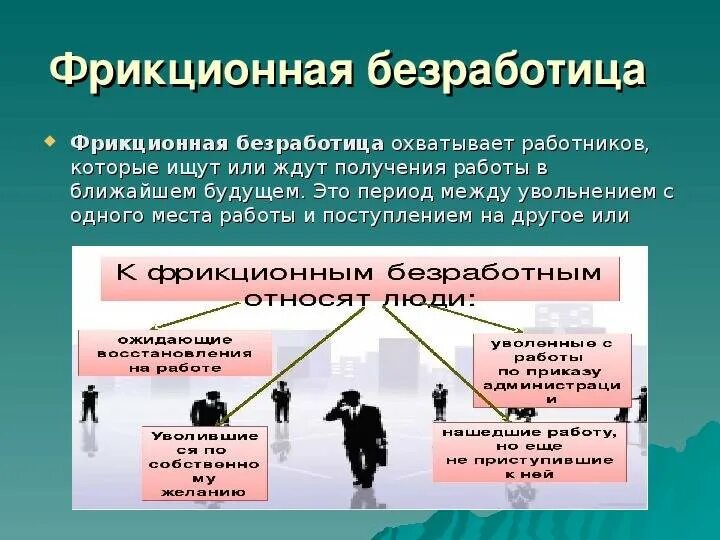 Фрикционная безработица

Фрикционная безработица охватывает работников, которые ищут или ждут получения работы в ближайшем будущем. Это период между увольнением с одного места работы и поступлением на другое или

К фрикционным безработным относят люди:

ожидающие восстановления на работе

уволенные с работы по приказу администраци и

Уволившие ся по собственно му желанию

нашедшие работу, но еще не приступившие к ней